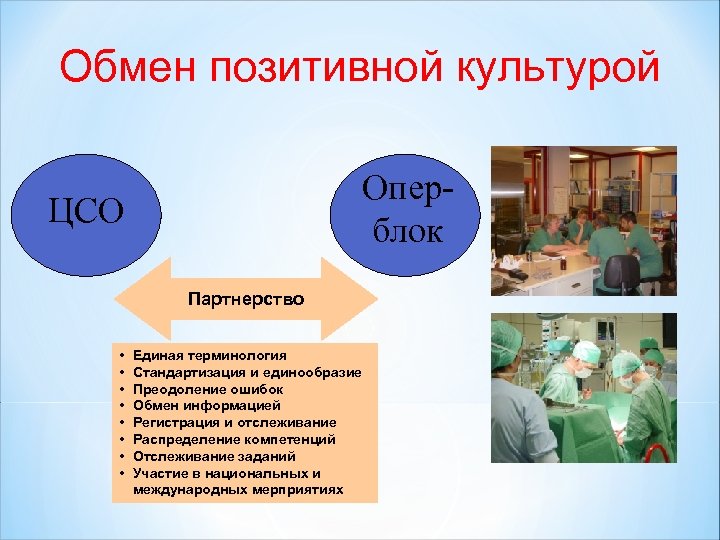 Обмен позитивной культурой

ЦСО

Опер-блок

Партнерство

• Единая терминология
• Стандартизация и единообразие
• Преодоление ошибок
• Обмен информацией
• Регистрация и отслеживание
• Распределение компетенций
• Отслеживание заданий
• Участие в национальных и международных мерприятиях